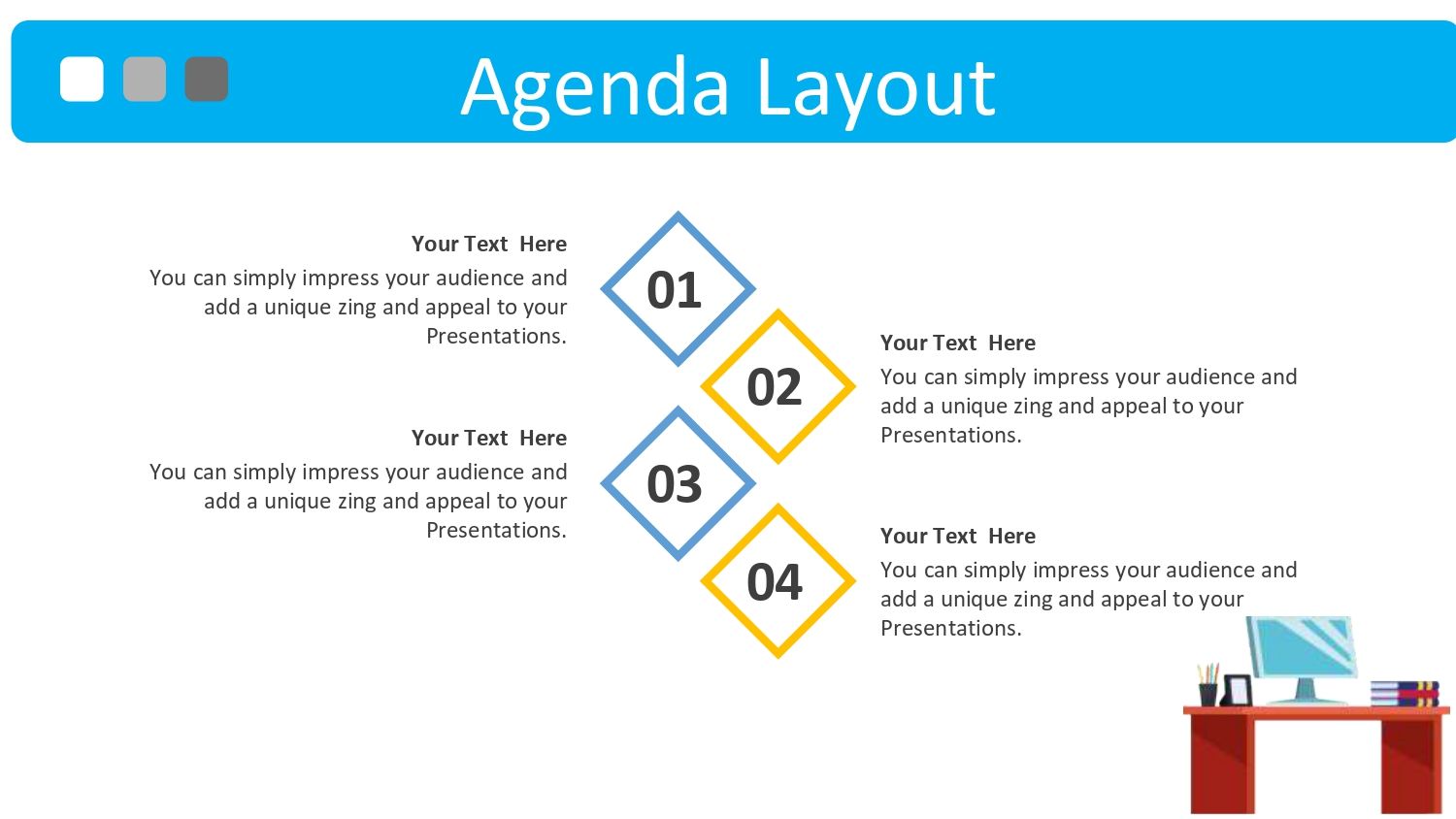 Agenda Layout

Your Text Here
You can simply impress your audience and add a unique zing and appeal to your Presentations.

01

02

Your Text Here
You can simply impress your audience and add a unique zing and appeal to your Presentations.

Your Text Here
You can simply impress your audience and add a unique zing and appeal to your Presentations.

03

04

Your Text Here
You can simply impress your audience and add a unique zing and appeal to your Presentations.